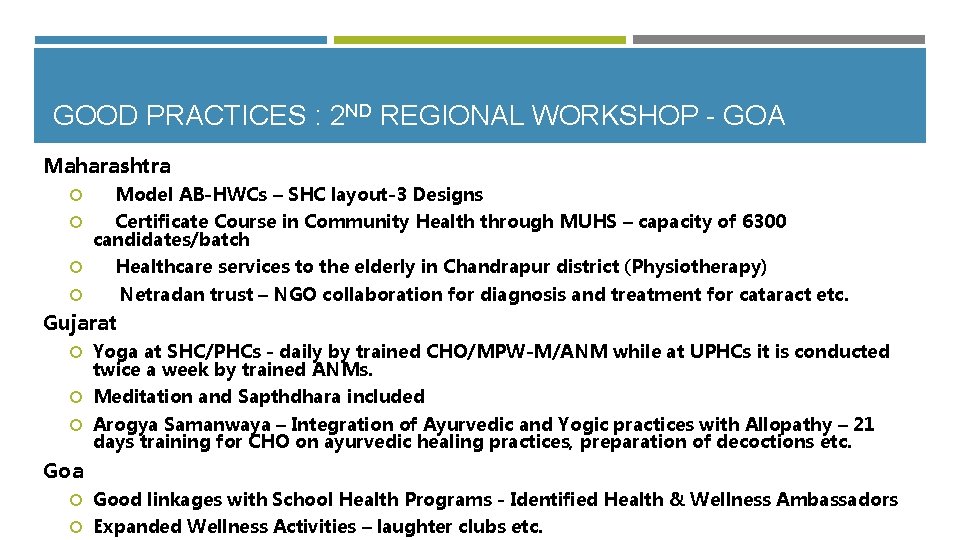 GOOD PRACTICES : 2ND REGIONAL WORKSHOP - GOA

Maharashtra

Model AB-HWCs – SHC layout-3 Designs

Certificate Course in Community Health through MUHS – capacity of 6300 candidates/batch

Healthcare services to the elderly in Chandrapur district (Physiotherapy)

Netradan trust – NGO collaboration for diagnosis and treatment for cataract etc.

Gujarat

Yoga at SHC/PHCs - daily by trained CHO/MPW-M/ANM while at UPHCs it is conducted twice a week by trained ANMs.

Meditation and Sapthdhara included

Arogya Samanwaya – Integration of Ayurvedic and Yogic practices with Allopathy – 21 days training for CHO on ayurvedic healing practices, preparation of decoctions etc.

Goa

Good linkages with School Health Programs - Identified Health & Wellness Ambassadors

Expanded Wellness Activities – laughter clubs etc.